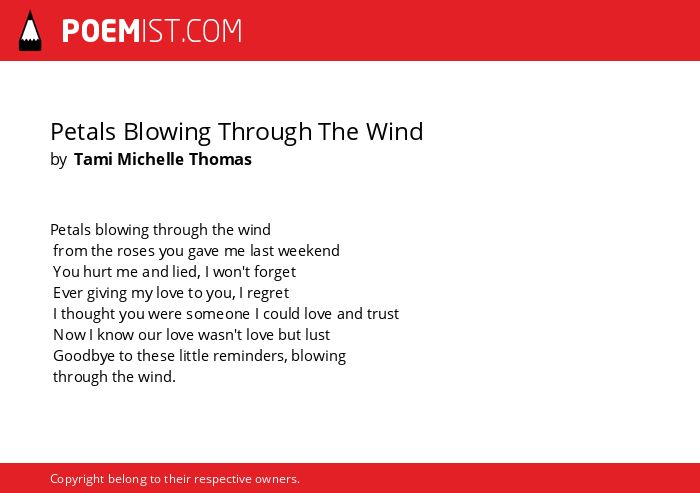 POEMIST.COM

Petals Blowing Through The Wind
by Tami Michelle Thomas

Petals blowing through the wind
from the roses you gave me last weekend
You hurt me and lied, I won't forget
Ever giving my love to you, I regret
I thought you were someone I could love and trust
Now I know our love wasn't love but lust
Goodbye to these little reminders, blowing
through the wind.

Copyright belong to their respective owners.